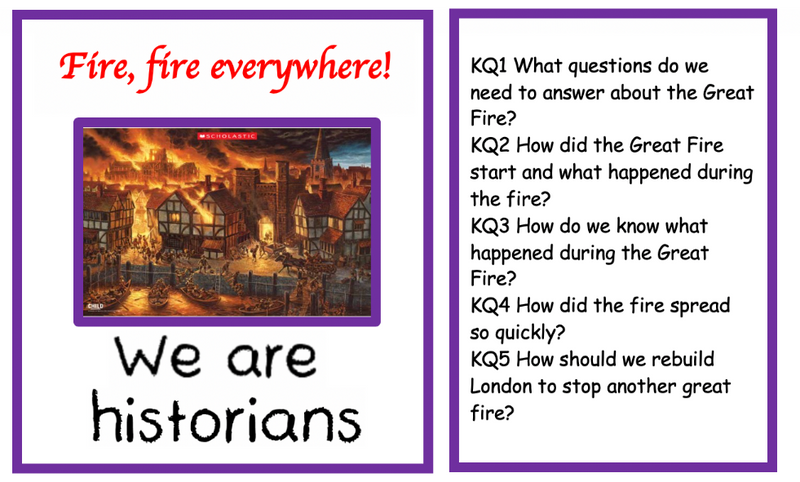 Fire, fire everywhere!

SCHOLASTIC

CHILD

We are historians

KQ1 What questions do we need to answer about the Great Fire?
KQ2 How did the Great Fire start and what happened during the fire?
KQ3 How do we know what happened during the Great Fire?
KQ4 How did the fire spread so quickly?
KQ5 How should we rebuild London to stop another great fire?